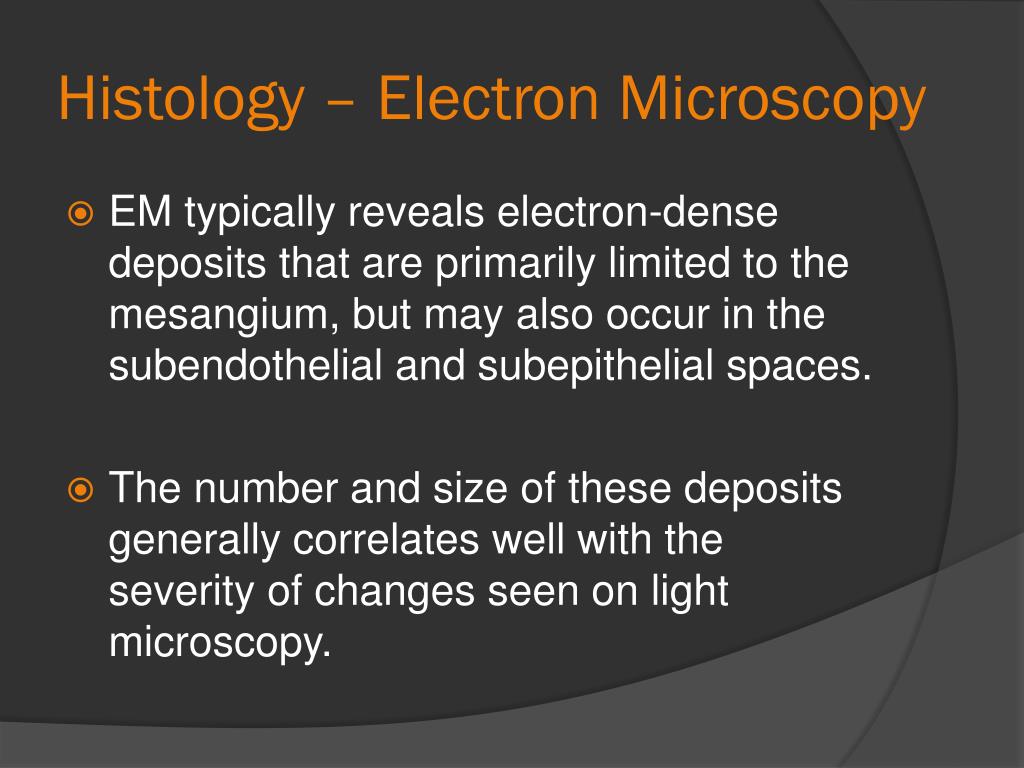 Histology – Electron Microscopy

EM typically reveals electron-dense deposits that are primarily limited to the mesangium, but may also occur in the subendothelial and subepithelial spaces.

The number and size of these deposits generally correlates well with the severity of changes seen on light microscopy.